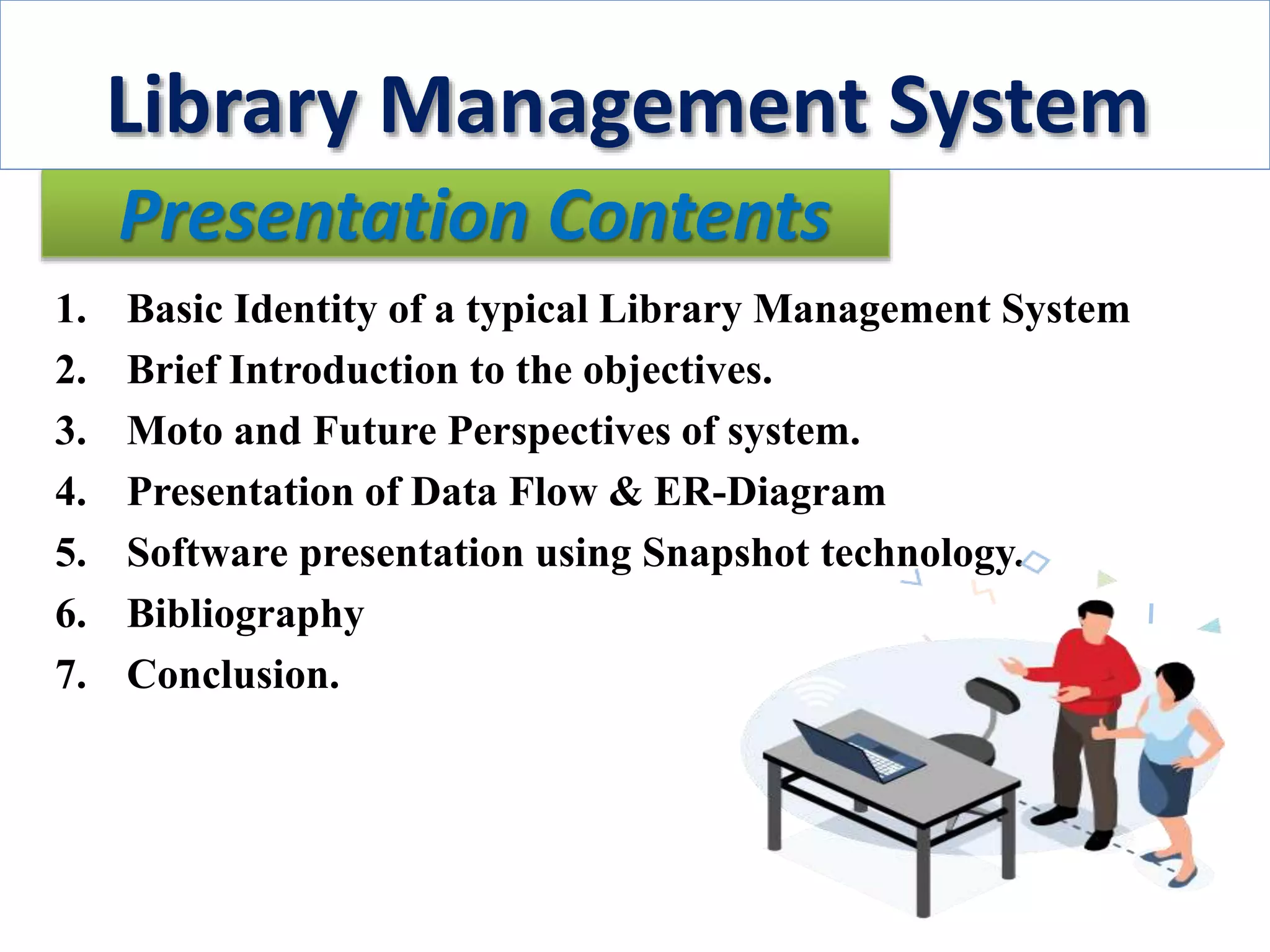 Library Management System

Presentation Contents

1. Basic Identity of a typical Library Management System
2. Brief Introduction to the objectives.
3. Moto and Future Perspectives of system.
4. Presentation of Data Flow & ER-Diagram
5. Software presentation using Snapshot technology.
6. Bibliography
7. Conclusion.